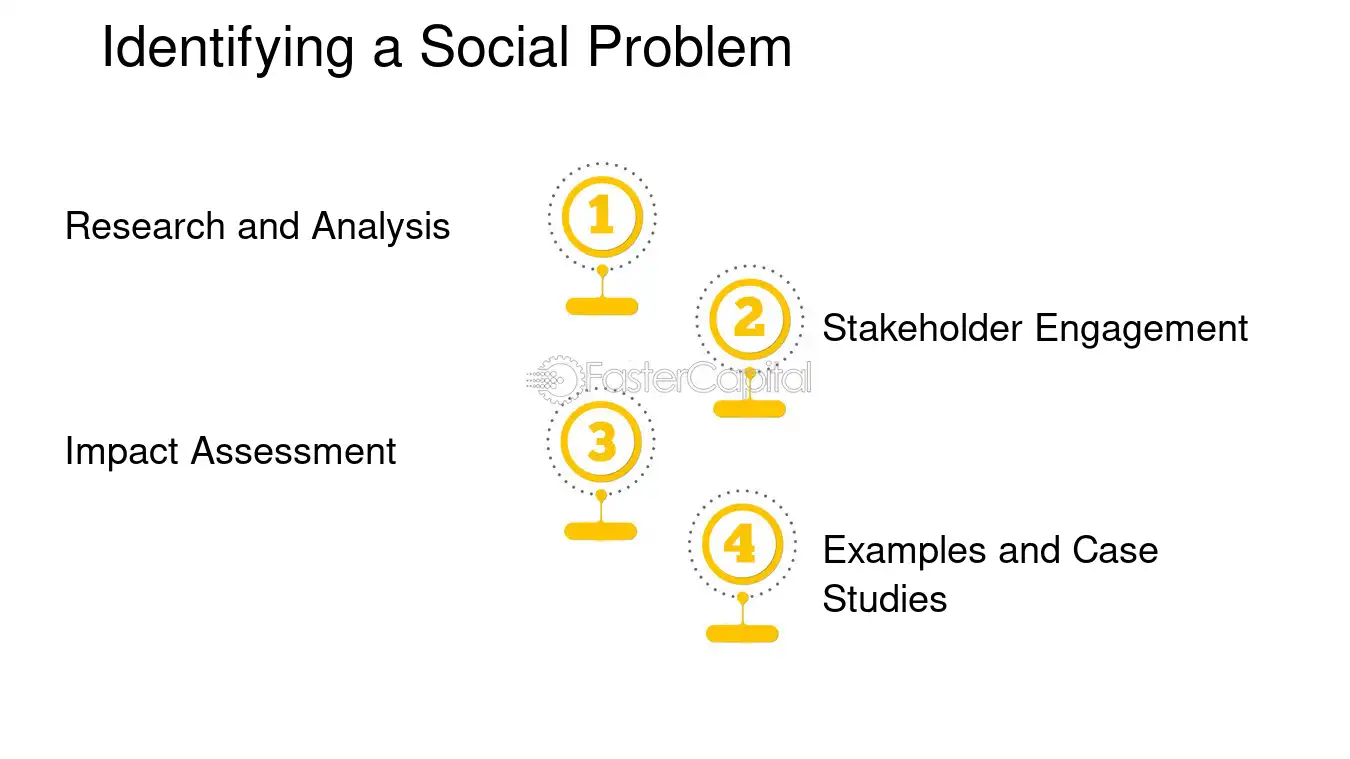 Identifying a Social Problem

Research and Analysis

1

2

Stakeholder Engagement

Impact Assessment

3

4

Examples and Case Studies

FasterCapital